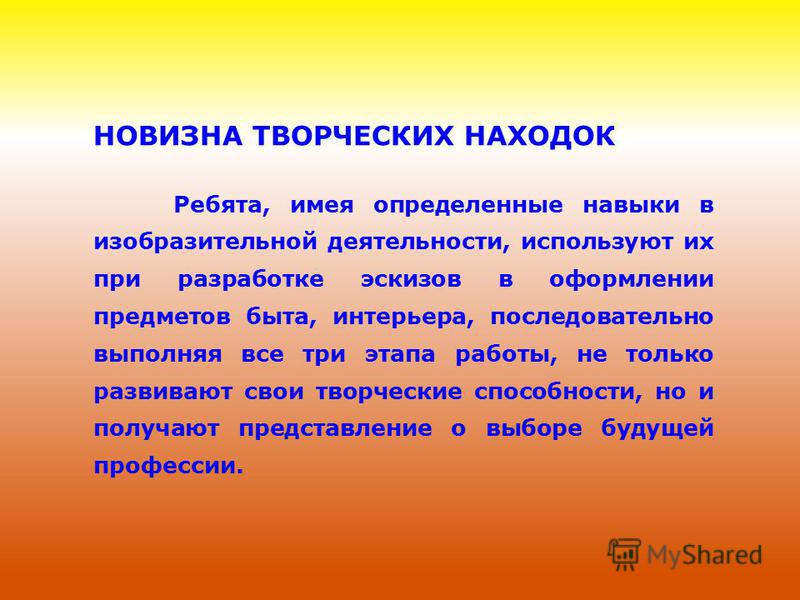 НОВИЗНА ТВОРЧЕСКИХ НАХОДОК

Ребята, имея определенные навыки в изобразительной деятельности, используют их при разработке эскизов в оформлении предметов быта, интерьера, последовательно выполняя все три этапа работы, не только развивают свои творческие способности, но и получают представление о выборе будущей профессии.

MyShared